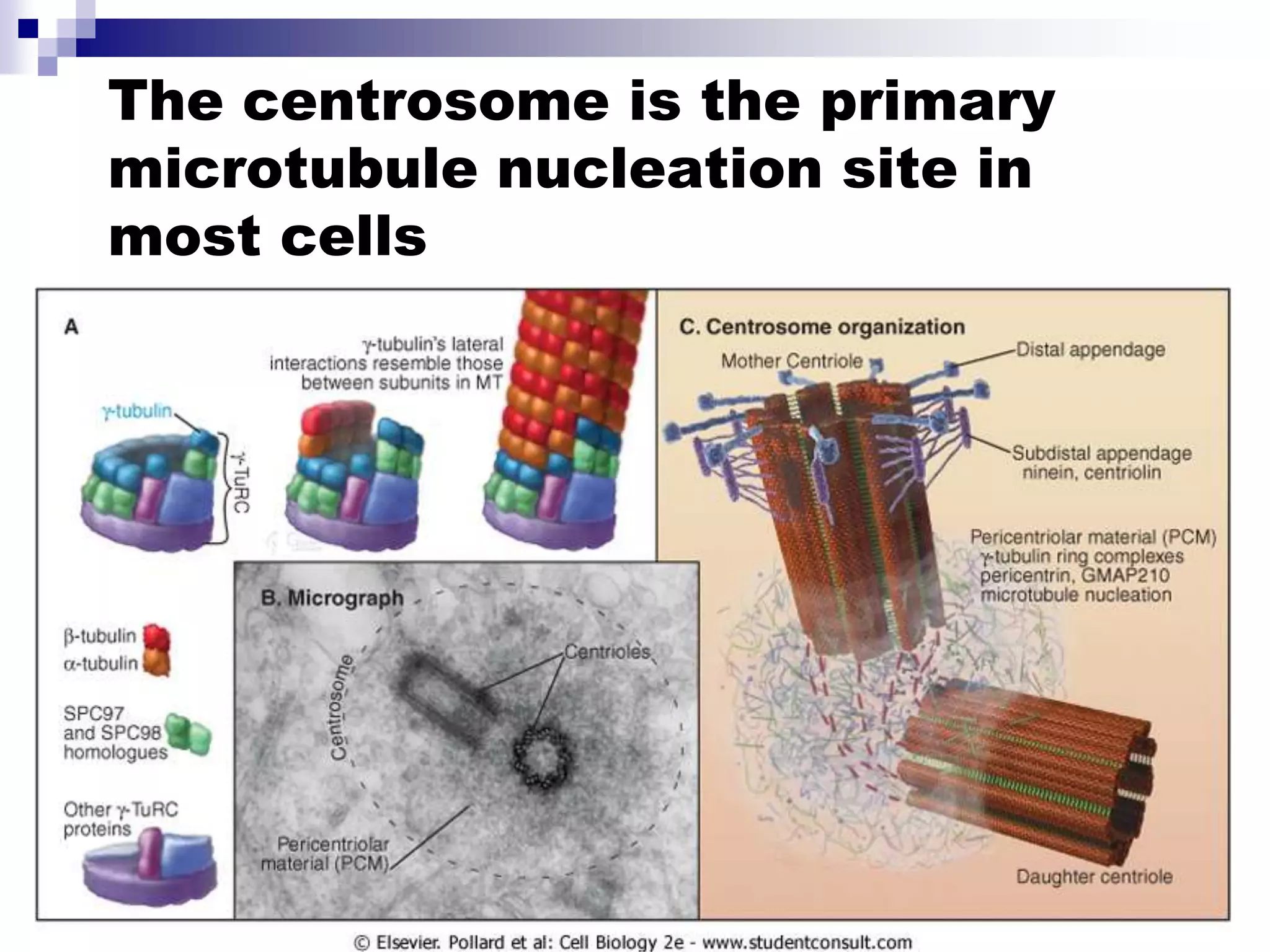 The centrosome is the primary microtubule nucleation site in most cells

A

γ-tubulin's lateral interactions resemble those between subunits in MT

γ-tubulin

γ-TuRC

β-tubulin
α-tubulin

SPC97 and SPC98 homologues

Other γ-TuRC proteins

B. Micrograph

Centrosome

Centrioles

Pericentriolar material (PCM)

C. Centrosome organization

Mother Centriole

Distal appendage

Subdistal appendage ninein, centriolin

Pericentriolar material (PCM) γ-tubulin ring complexes pericentrin, GMAP210 microtubule nucleation

Daughter centriole

© Elsevier. Pollard et al: Cell Biology 2e - www.studentconsult.com